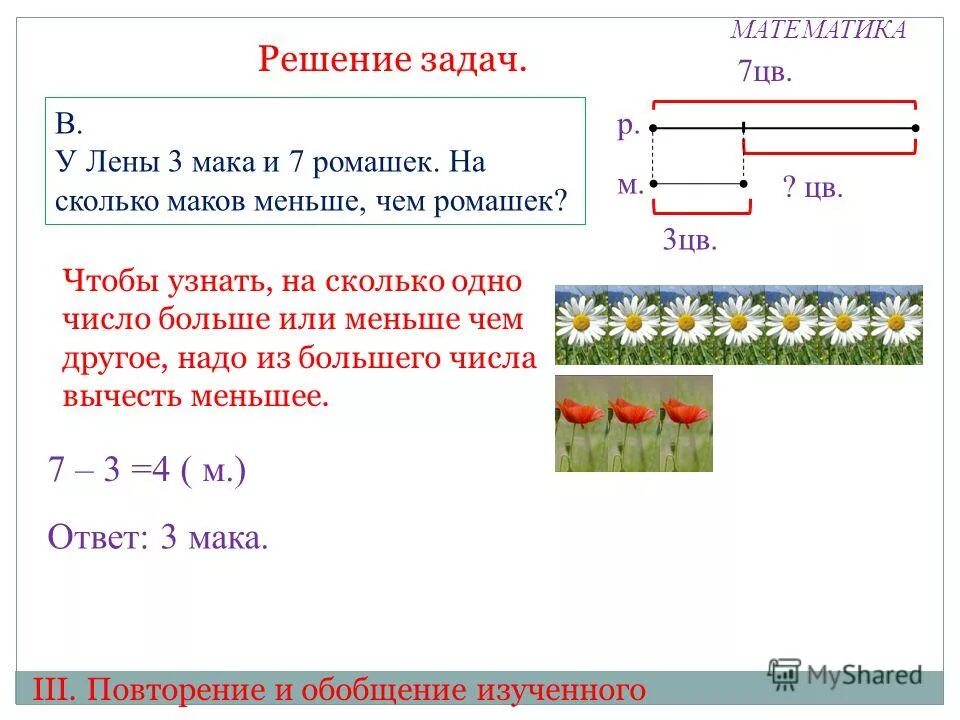 МАТЕМАТИКА

Решение задач.

В.
У Лены 3 мака и 7 ромашек. На сколько маков меньше, чем ромашек?

7цв.

р.

м.

? цв.

3цв.

Чтобы узнать, на сколько одно число больше или меньше чем другое, надо из большего числа вычесть меньшее.

7 – 3 =4 ( м.)

Ответ: 3 мака.

III. Повторение и обобщение изученного

MyShared